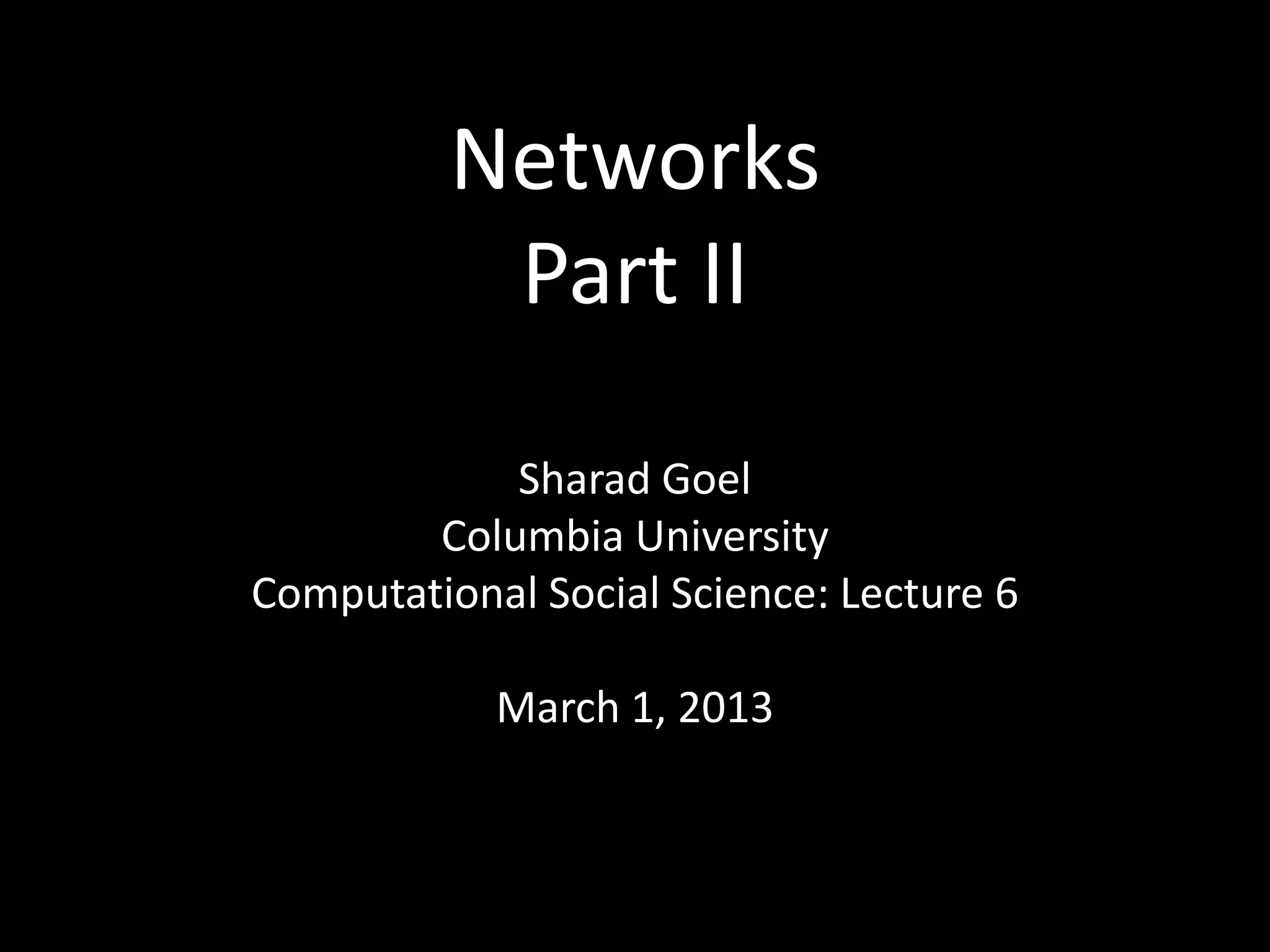 Networks
Part II

Sharad Goel
Columbia University
Computational Social Science: Lecture 6

March 1, 2013